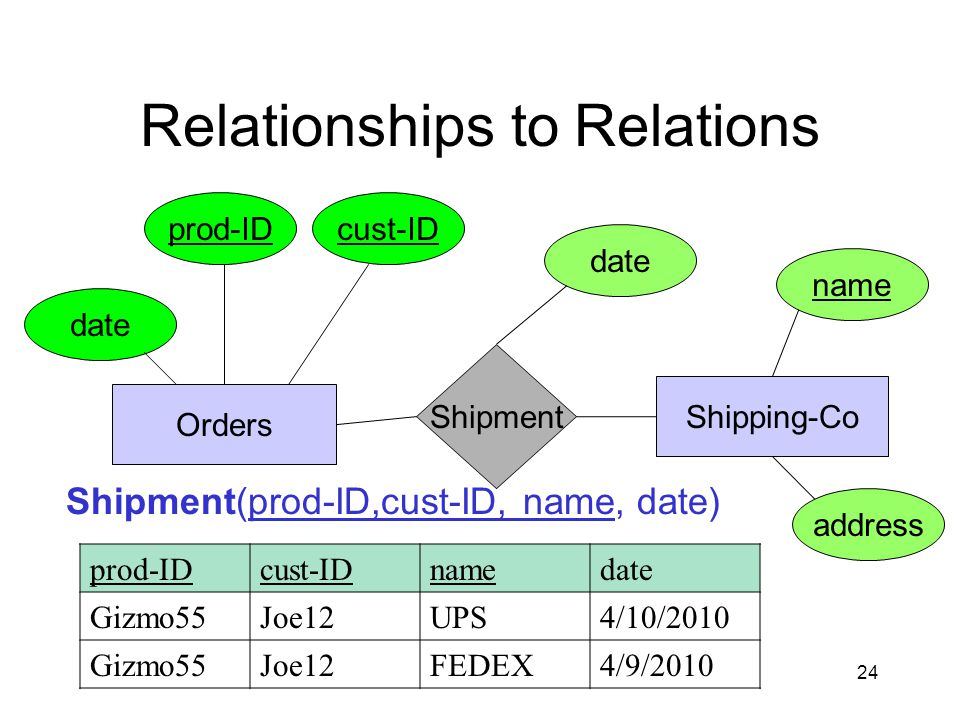 Relationships to Relations

prod-ID

cust-ID

date

date

name

Orders

Shipment

Shipping-Co

address

Shipment(prod-ID,cust-ID, name, date)

| prod-ID | cust-ID | name | date |
|---|---|---|---|
| Gizmo55 | Joe12 | UPS | 4/10/2010 |
| Gizmo55 | Joe12 | FEDEX | 4/9/2010 |

24